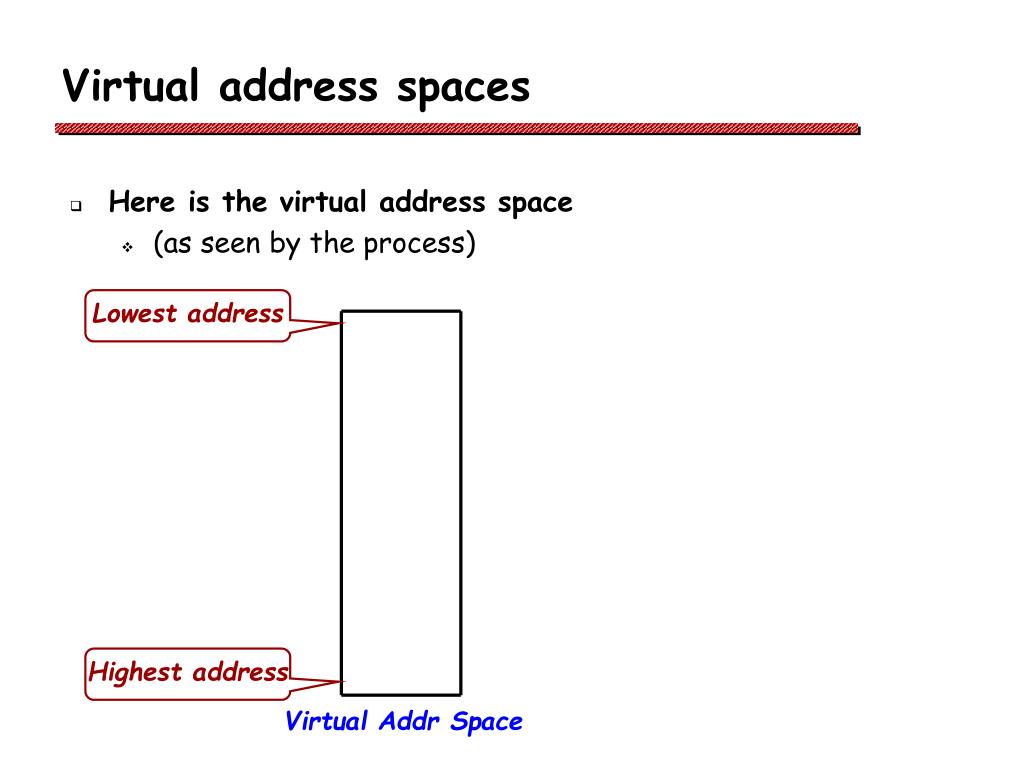 Virtual address spaces

Here is the virtual address space

(as seen by the process)

Lowest address

Highest address

Virtual Addr Space